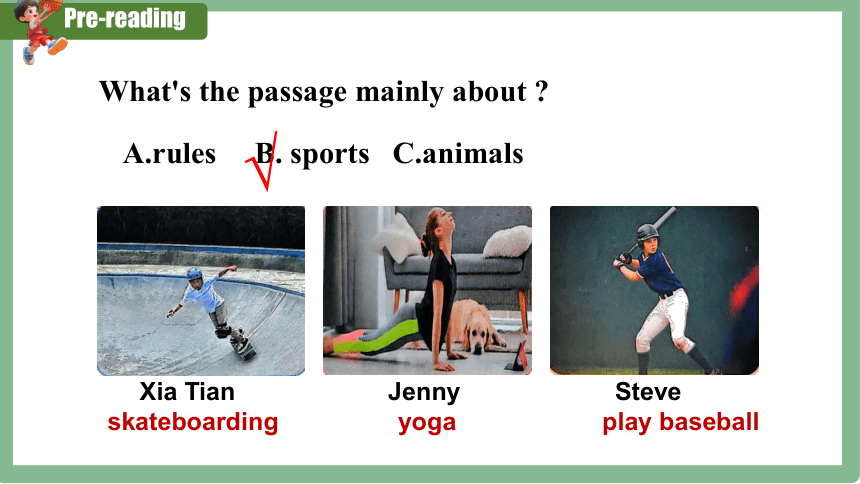 Pre-reading

What's the passage mainly about ?

A.rules B. sports C.animals

Xia Tian
skateboarding

Jenny
yoga

Steve
play baseball